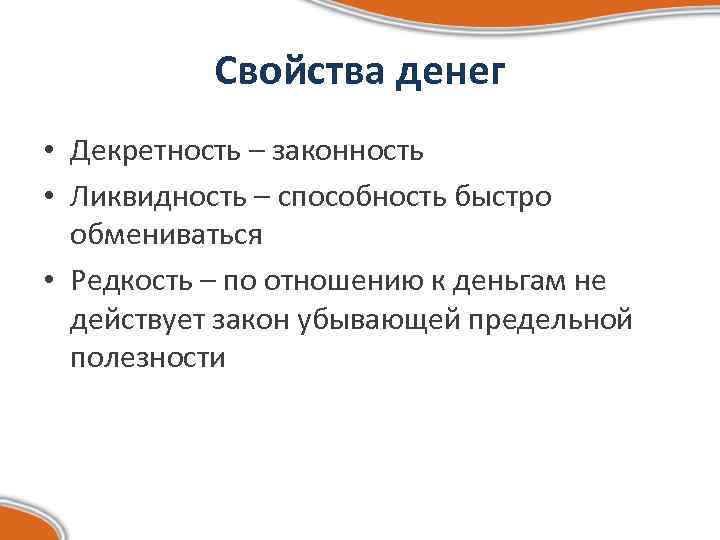 Свойства денег

• Декретность – законность
• Ликвидность – способность быстро обмениваться
• Редкость – по отношению к деньгам не действует закон убывающей предельной полезности